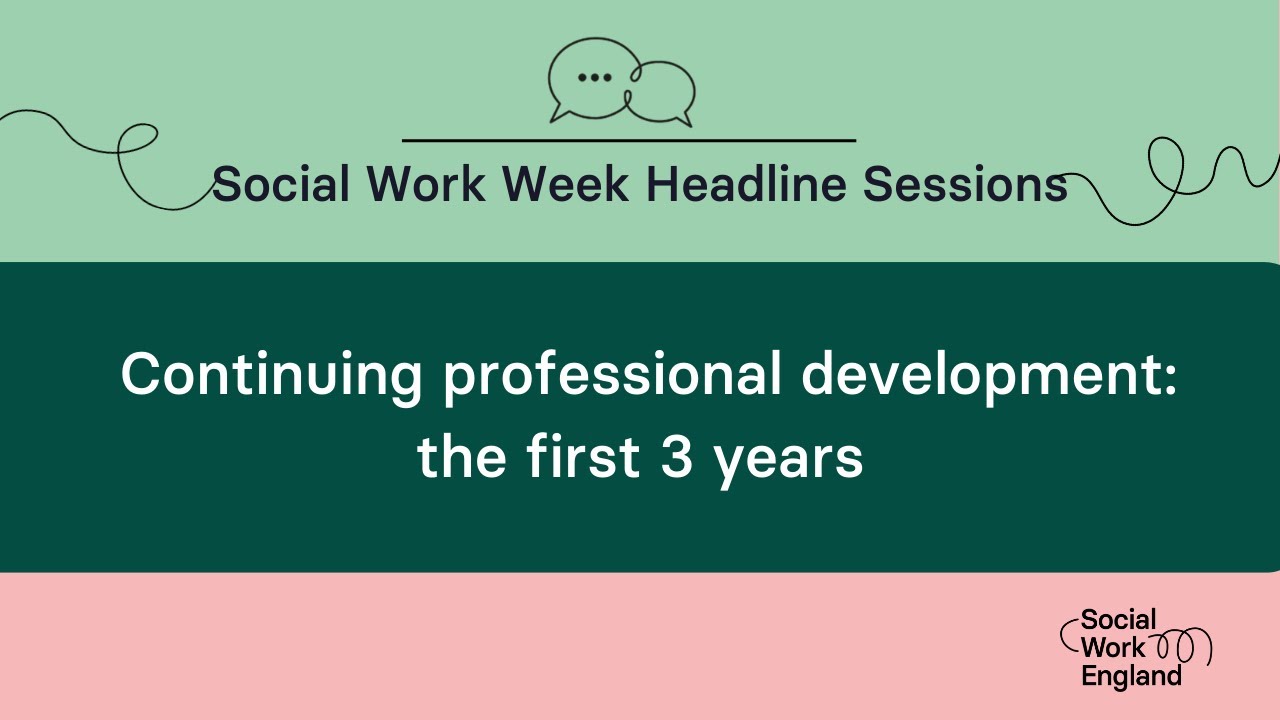 Social Work Week Headline Sessions

Continuing professional development: the first 3 years

Social Work England